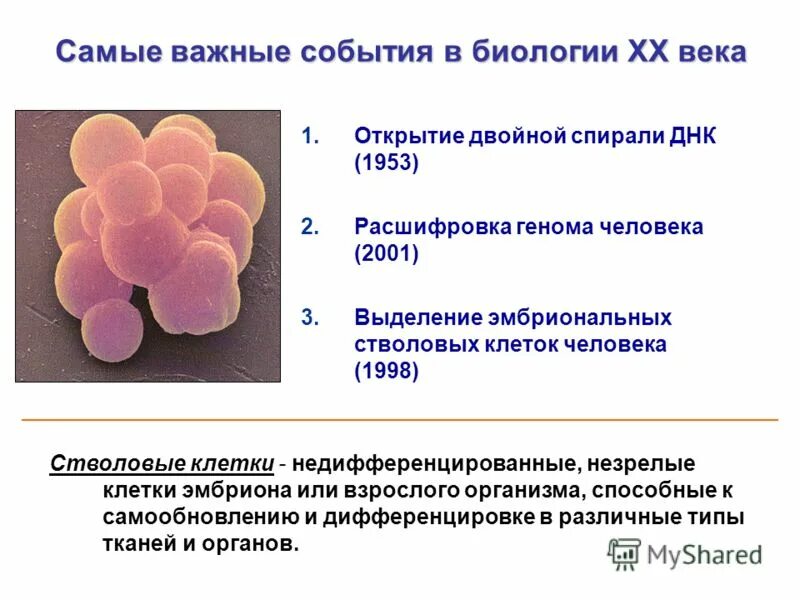 Самые важные события в биологии XX века

1. Открытие двойной спирали ДНК (1953)

2. Расшифровка генома человека (2001)

3. Выделение эмбриональных стволовых клеток человека (1998)

Стволовые клетки - недифференцированные, незрелые клетки эмбриона или взрослого организма, способные к самообновлению и дифференцировке в различные типы тканей и органов.

MyShared